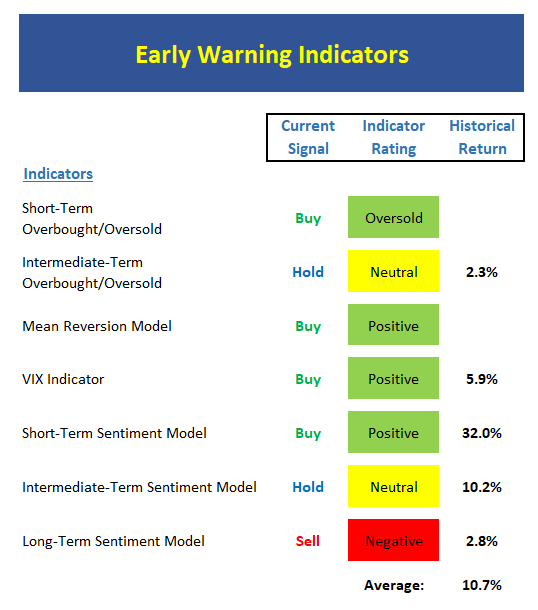 Early Warning Indicators

| Indicators | Current Signal | Indicator Rating | Historical Return |
|---|---|---|---|
| Short-Term Overbought/Oversold | Buy | Oversold | |
| Intermediate-Term Overbought/Oversold | Hold | Neutral | 2.3% |
| Mean Reversion Model | Buy | Positive | |
| VIX Indicator | Buy | Positive | 5.9% |
| Short-Term Sentiment Model | Buy | Positive | 32.0% |
| Intermediate-Term Sentiment Model | Hold | Neutral | 10.2% |
| Long-Term Sentiment Model | Sell | Negative | 2.8% |
| | | Average: | 10.7% |